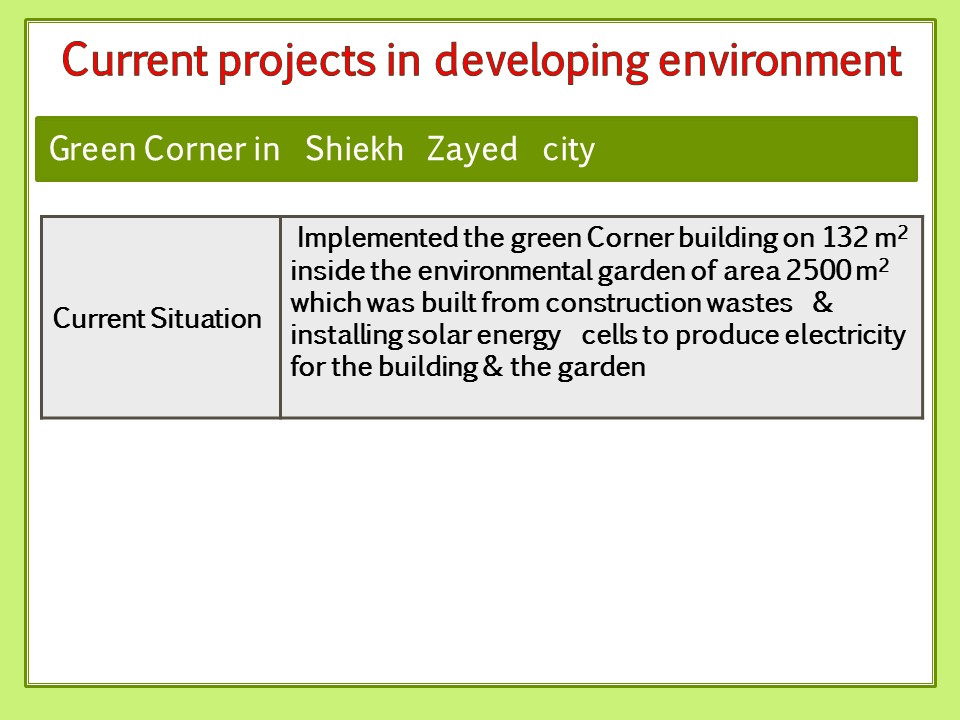 Current projects in developing environment

Green Corner in Shiekh Zayed city

| Current Situation | Implemented the green Corner building on 132 $m^2$ inside the environmental garden of area 2500 $m^2$ which was built from construction wastes & installing solar energy cells to produce electricity for the building & the garden |
|---|---|